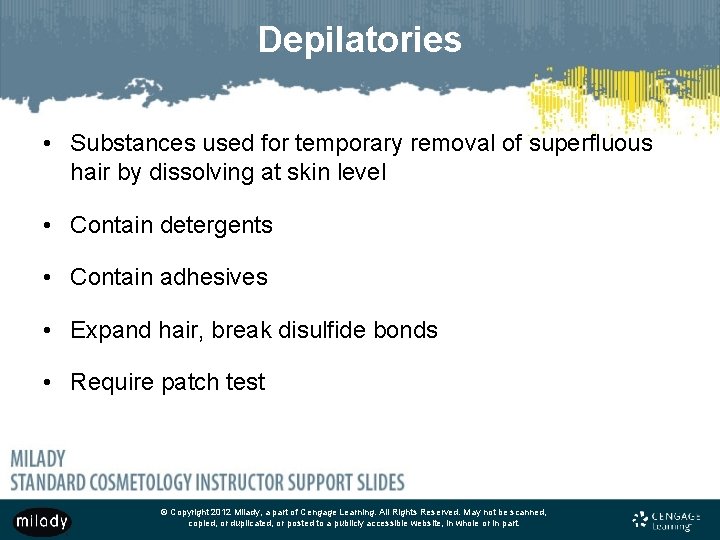 Depilatories

• Substances used for temporary removal of superfluous hair by dissolving at skin level

• Contain detergents

• Contain adhesives

• Expand hair, break disulfide bonds

• Require patch test

MILADY
STANDARD COSMETOLOGY INSTRUCTOR SUPPORT SLIDES

milady

© Copyright 2012 Milady, a part of Cengage Learning. All Rights Reserved. May not be scanned, copied, or duplicated, or posted to a publicly accessible website, in whole or in part.

CENGAGE Learning